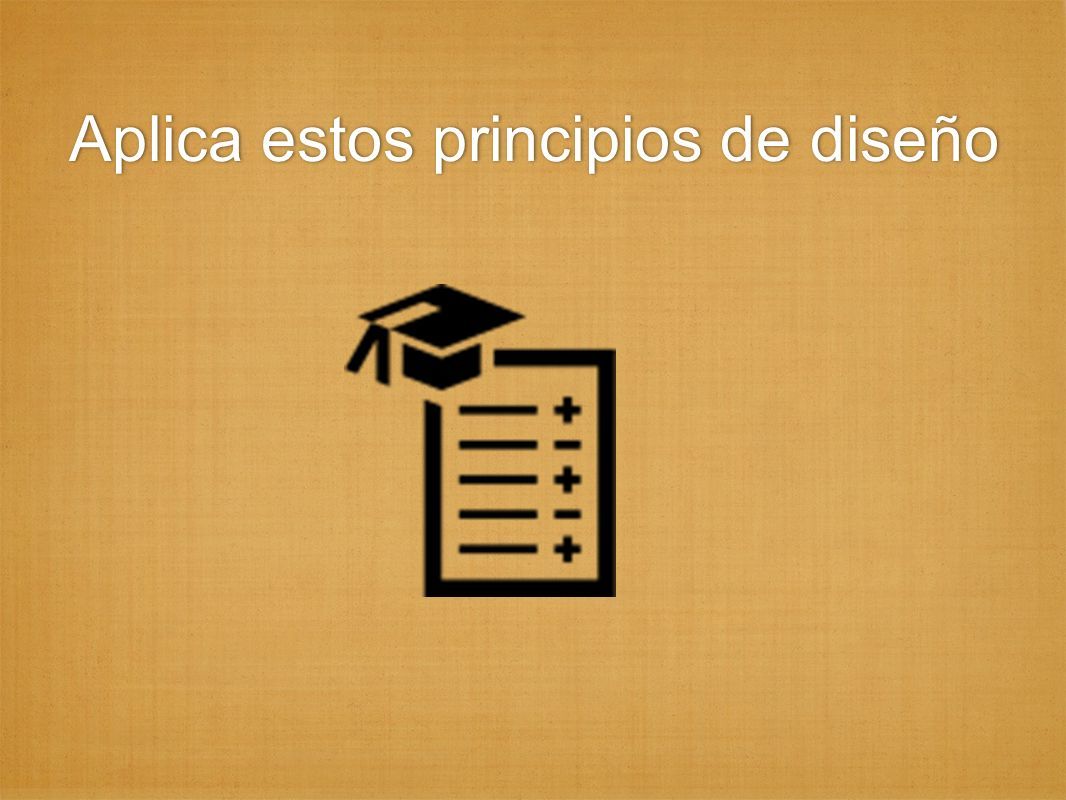 Aplica estos principios de diseño